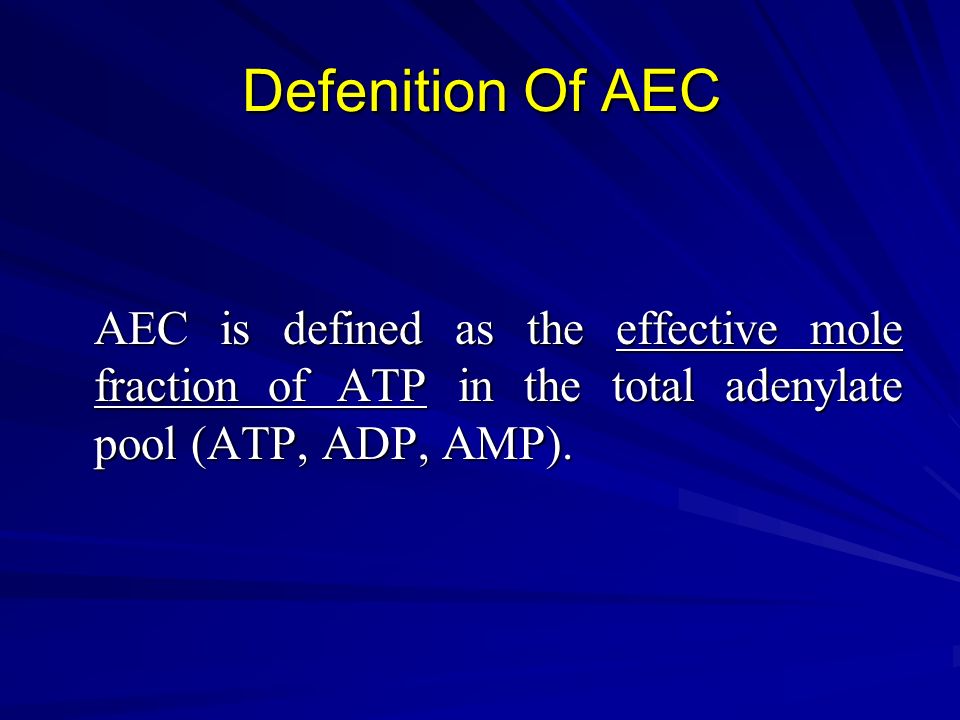 Defenition Of AEC

AEC is defined as the effective mole fraction of ATP in the total adenylate pool (ATP, ADP, AMP).